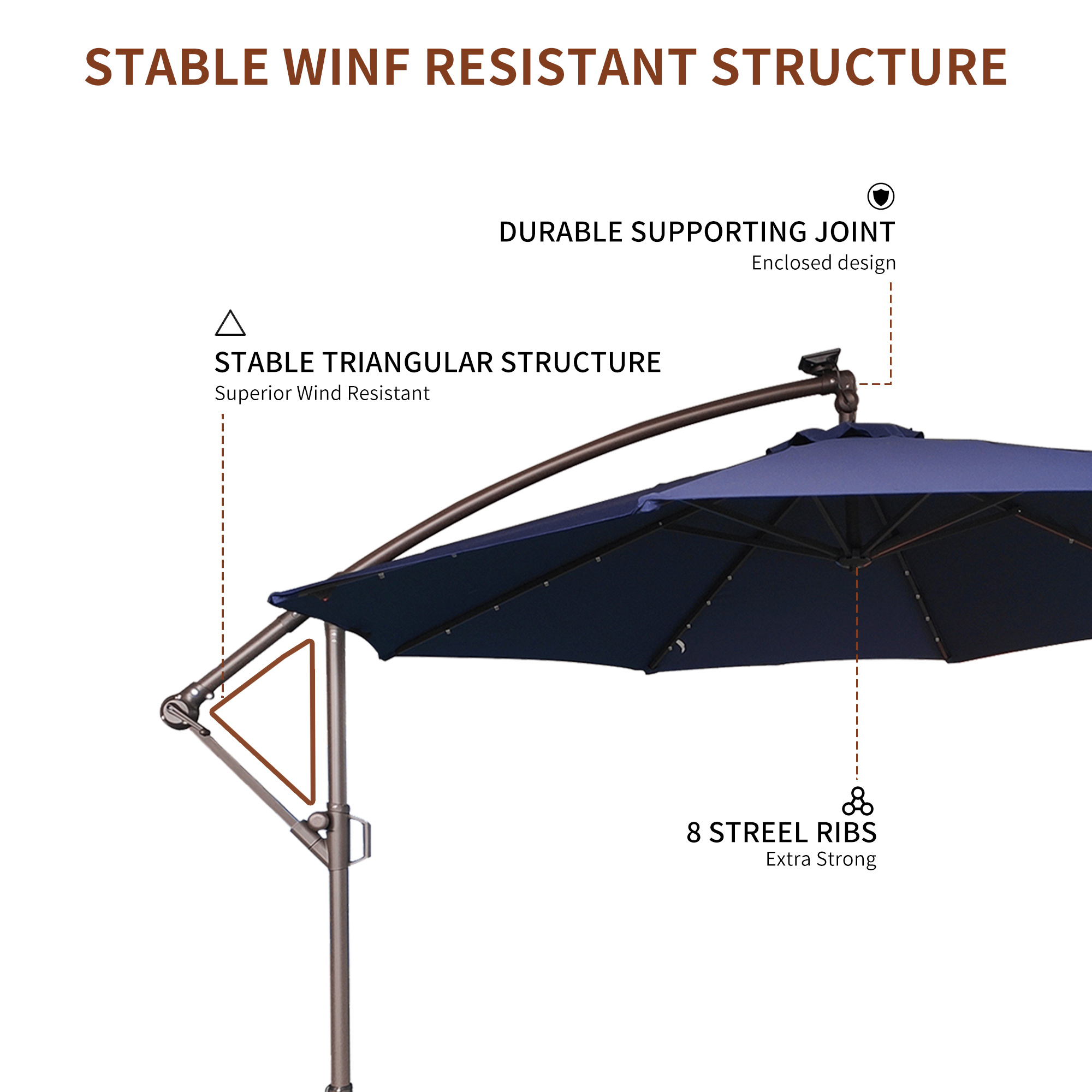 STABLE WINF RESISTANT STRUCTURE

DURABLE SUPPORTING JOINT
Enclosed design

STABLE TRIANGULAR STRUCTURE
Superior Wind Resistant

8 STREEL RIBS
Extra Strong